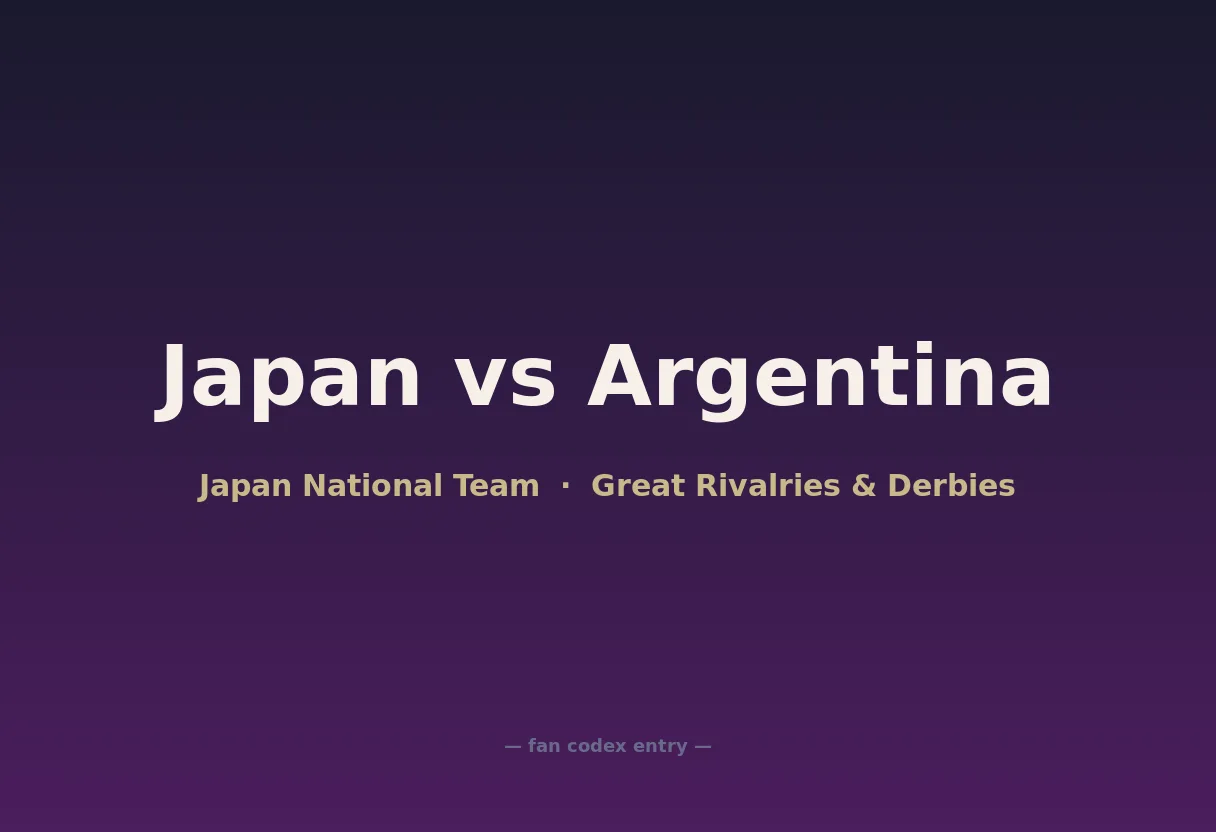 Japan vs Argentina

Japan National Team · Great Rivalries & Derbies

— fan codex entry —